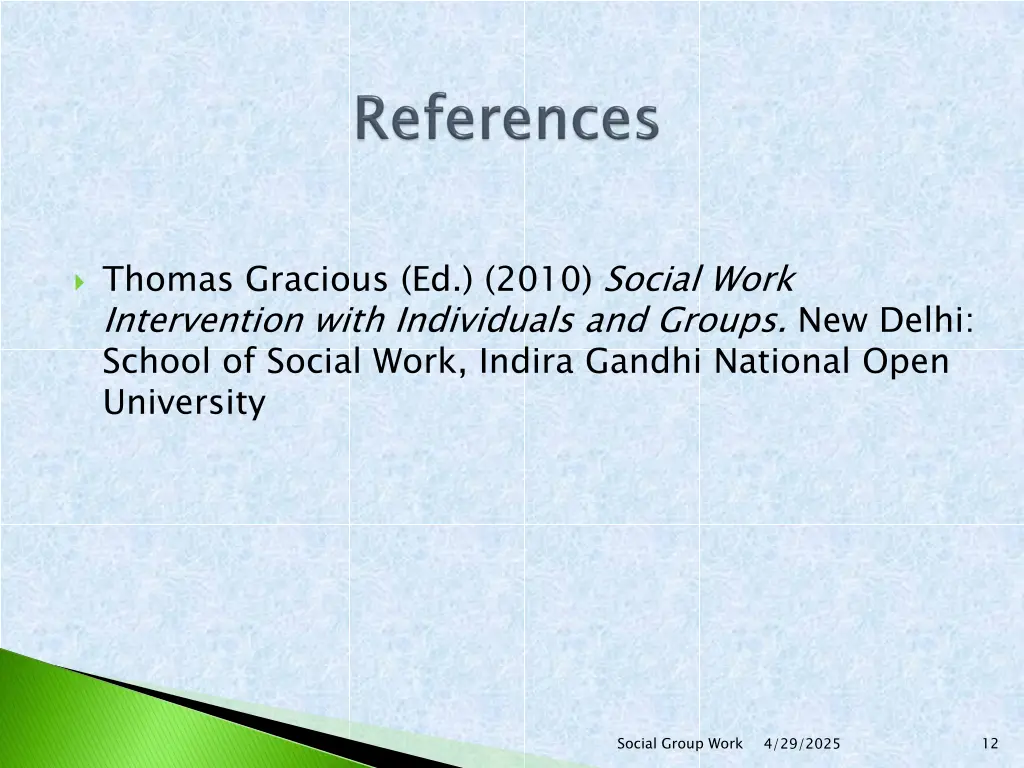 References

Thomas Gracious (Ed.) (2010) Social Work Intervention with Individuals and Groups. New Delhi: School of Social Work, Indira Gandhi National Open University

Social Group Work 4/29/2025 12